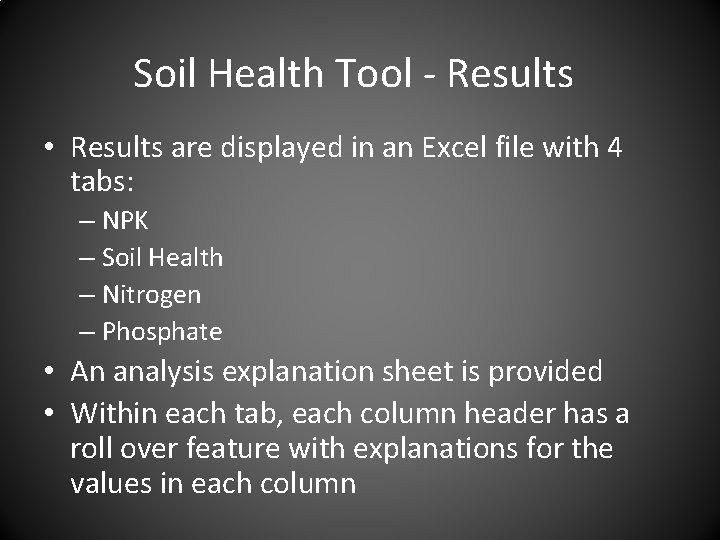 Soil Health Tool - Results

• Results are displayed in an Excel file with 4 tabs:
– NPK
– Soil Health
– Nitrogen
– Phosphate
• An analysis explanation sheet is provided
• Within each tab, each column header has a roll over feature with explanations for the values in each column